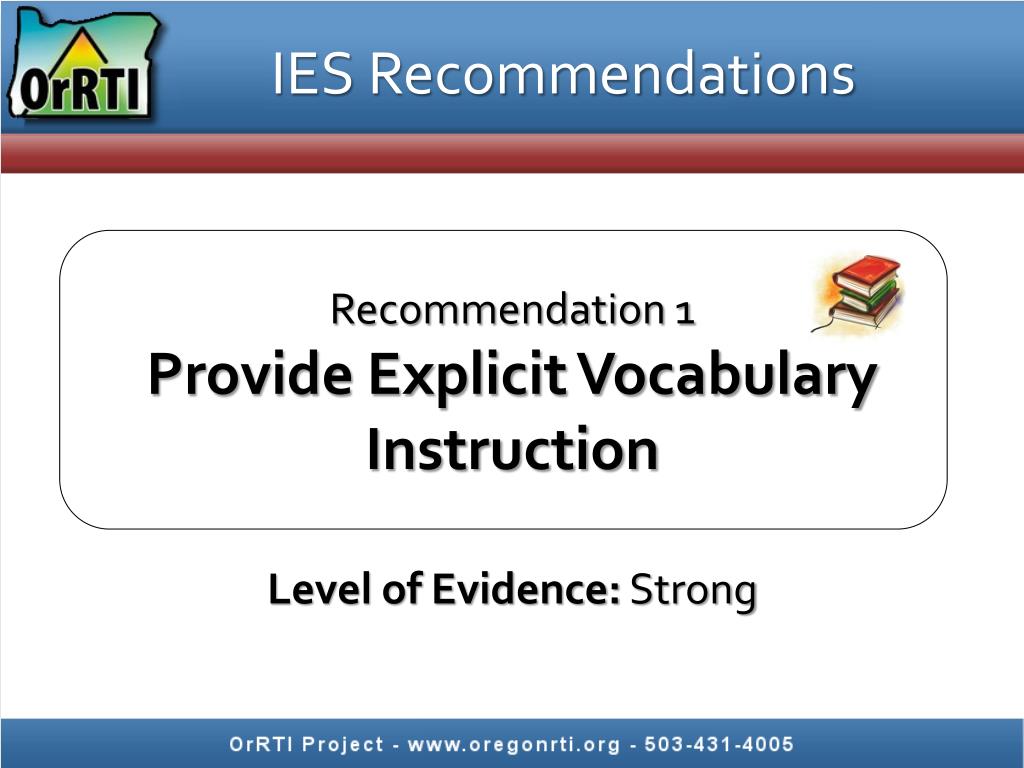 OrRTI

IES Recommendations

Recommendation 1
Provide Explicit Vocabulary Instruction

Level of Evidence: Strong

OrRTI Project - www.oregonrti.org - 503-431-4005